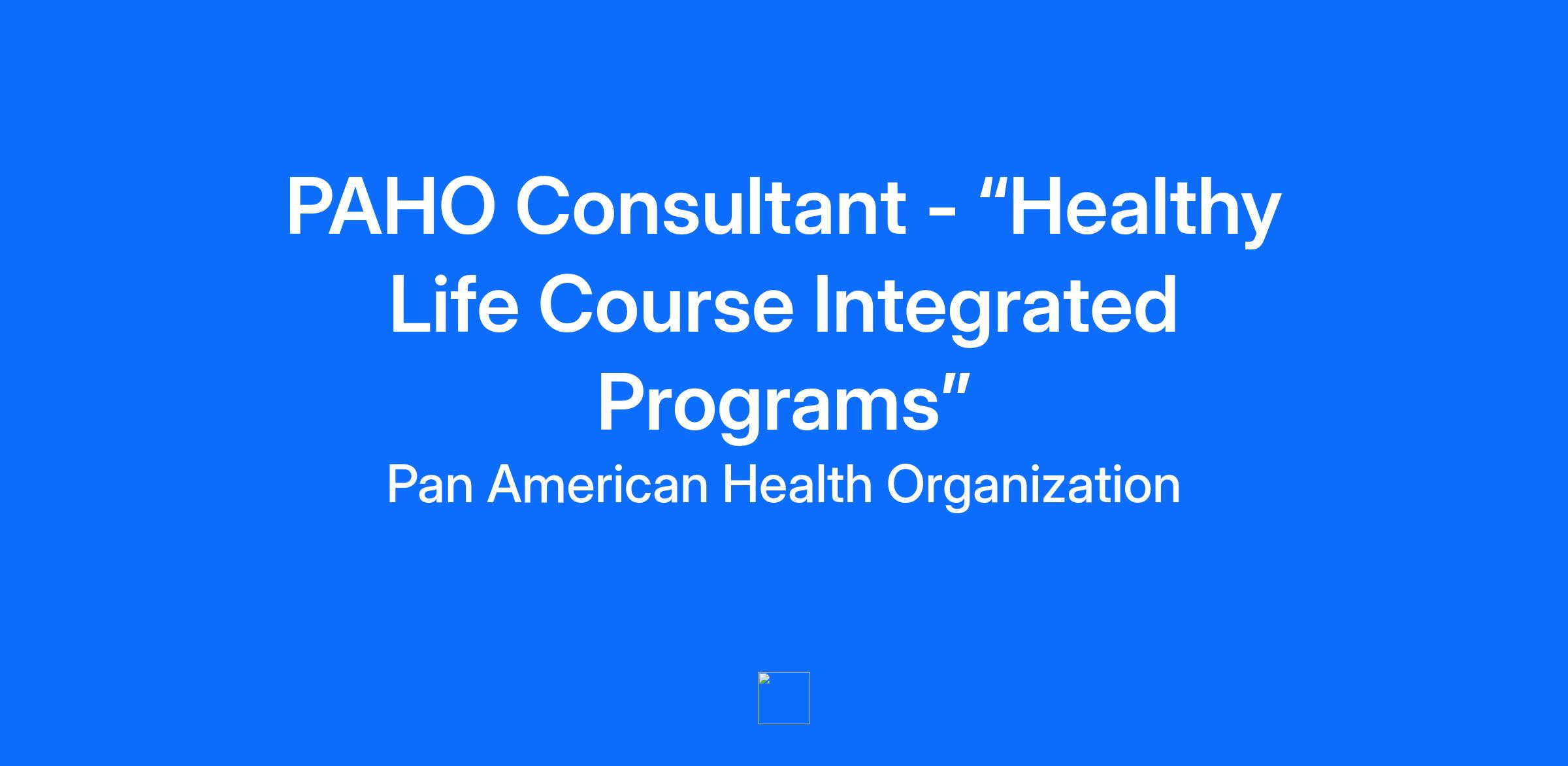 PAHO Consultant - “Healthy Life Course Integrated Programs”

Pan American Health Organization